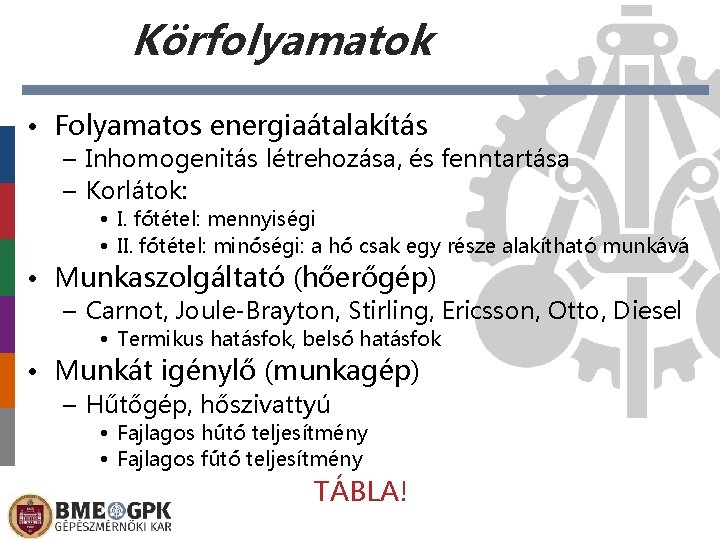 Körfolyamatok

• Folyamatos energiaátalakítás
– Inhomogenitás létrehozása, és fenntartása
– Korlátok:
• I. főtétel: mennyiségi
• II. főtétel: minőségi: a hő csak egy része alakítható munkává

• Munkaszolgáltató (hőerőgép)
– Carnot, Joule-Brayton, Stirling, Ericsson, Otto, Diesel
• Termikus hatásfok, belső hatásfok

• Munkát igénylő (munkagép)
– Hűtőgép, hőszivattyú
• Fajlagos hűtő teljesítmény
• Fajlagos fűtő teljesítmény

TÁBLA!

BME GPK
GÉPÉSZMÉRNÖKI KAR